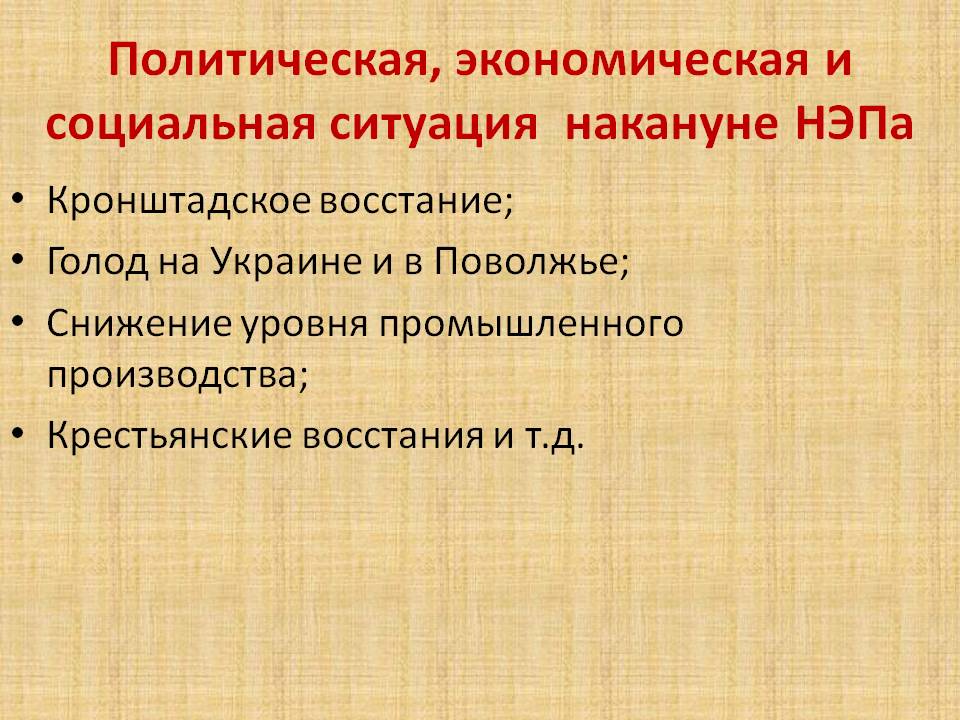 Политическая, экономическая и социальная ситуация накануне НЭПа

• Кронштадское восстание;
• Голод на Украине и в Поволжье;
• Снижение уровня промышленного производства;
• Крестьянские восстания и т.д.